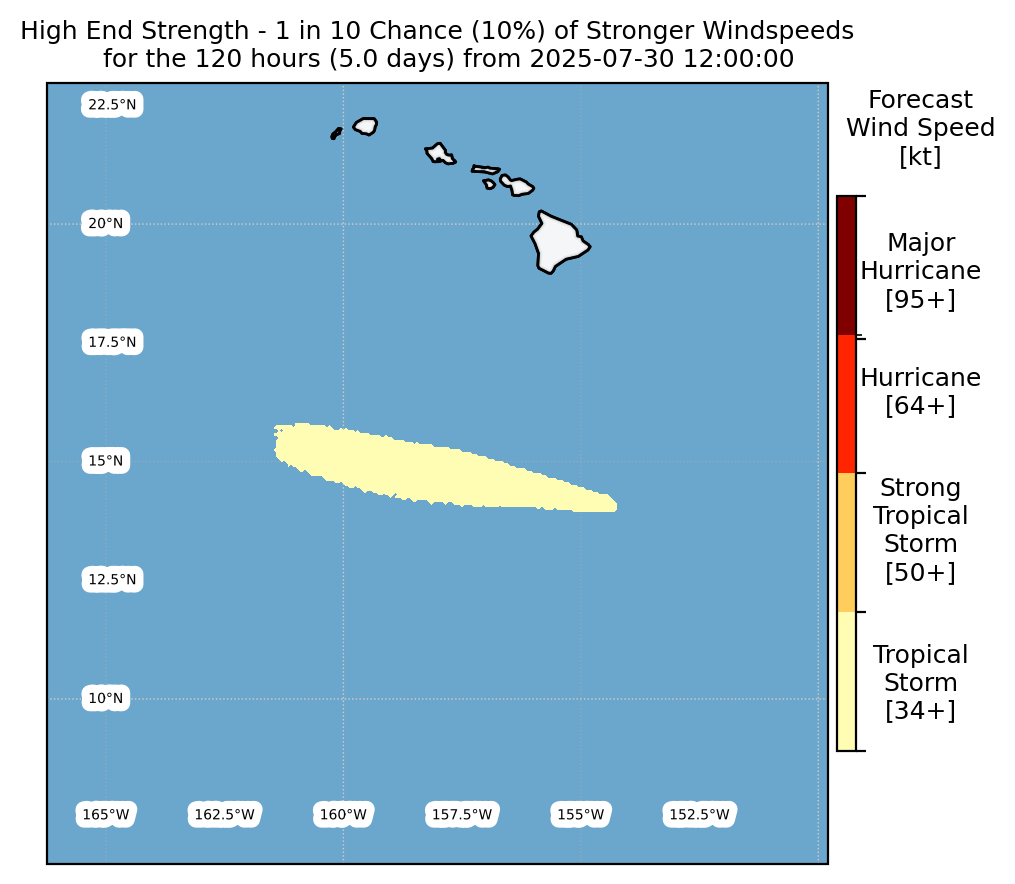 High End Strength - 1 in 10 Chance (10%) of Stronger Windspeeds
for the 120 hours (5.0 days) from 2025-07-30 12:00:00

22.5°N
20°N
17.5°N
15°N
12.5°N
10°N

165°W 162.5°W 160°W 157.5°W 155°W 152.5°W

Forecast Wind Speed [kt]

Major Hurricane [95+]

Hurricane [64+]

Strong Tropical Storm [50+]

Tropical Storm [34+]